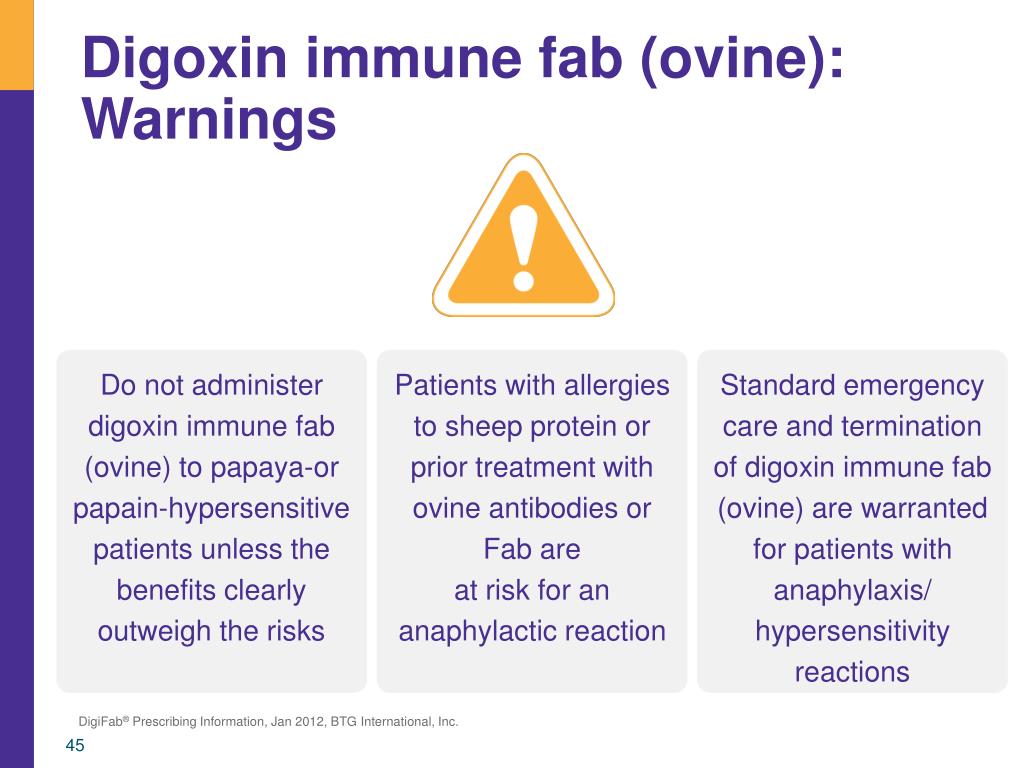 Digoxin immune fab (ovine): Warnings

Do not administer digoxin immune fab (ovine) to papaya-or papain-hypersensitive patients unless the benefits clearly outweigh the risks

Patients with allergies to sheep protein or prior treatment with ovine antibodies or Fab are at risk for an anaphylactic reaction

Standard emergency care and termination of digoxin immune fab (ovine) are warranted for patients with anaphylaxis/ hypersensitivity reactions

DigiFab® Prescribing Information, Jan 2012, BTG International, Inc.

45